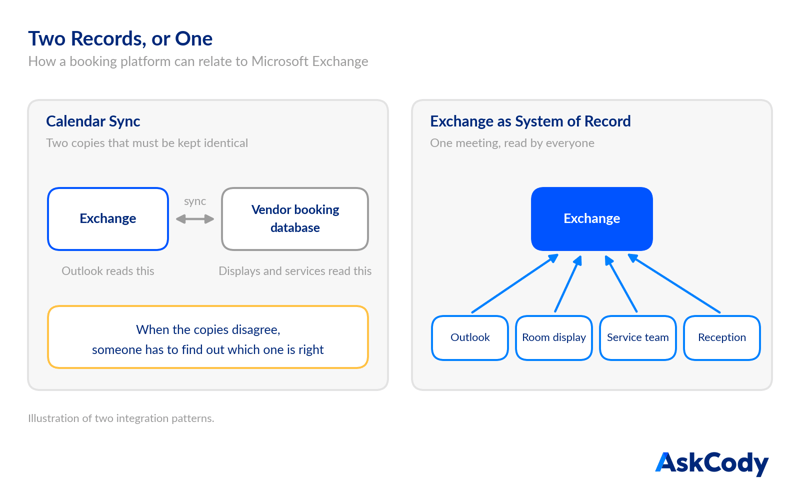 Two Records, or One
How a booking platform can relate to Microsoft Exchange

Calendar Sync
Two copies that must be kept identical

Exchange
sync
Vendor booking database

Outlook reads this
Displays and services read this

When the copies disagree, someone has to find out which one is right

Exchange as System of Record
One meeting, read by everyone

Exchange

Outlook
Room display
Service team
Reception

Illustration of two integration patterns.

AskCody